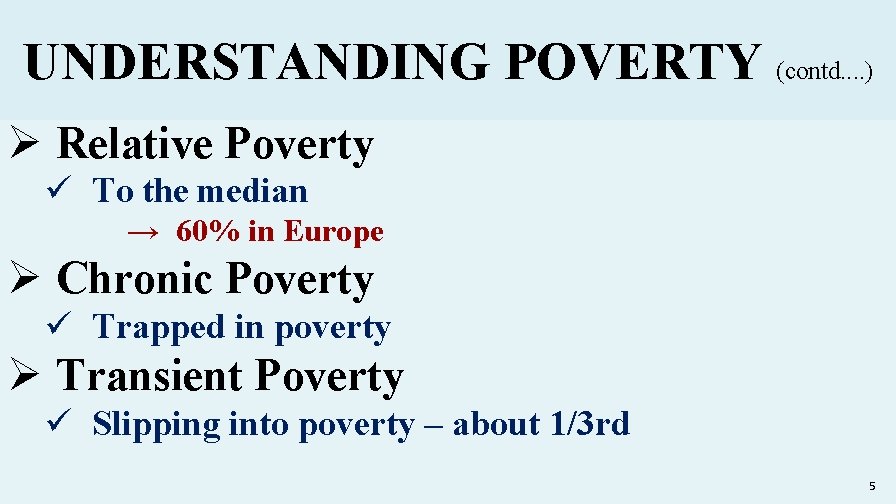 UNDERSTANDING POVERTY (contd....)

➢ Relative Poverty
✓ To the median
→ 60% in Europe

➢ Chronic Poverty
✓ Trapped in poverty

➢ Transient Poverty
✓ Slipping into poverty – about 1/3rd

5